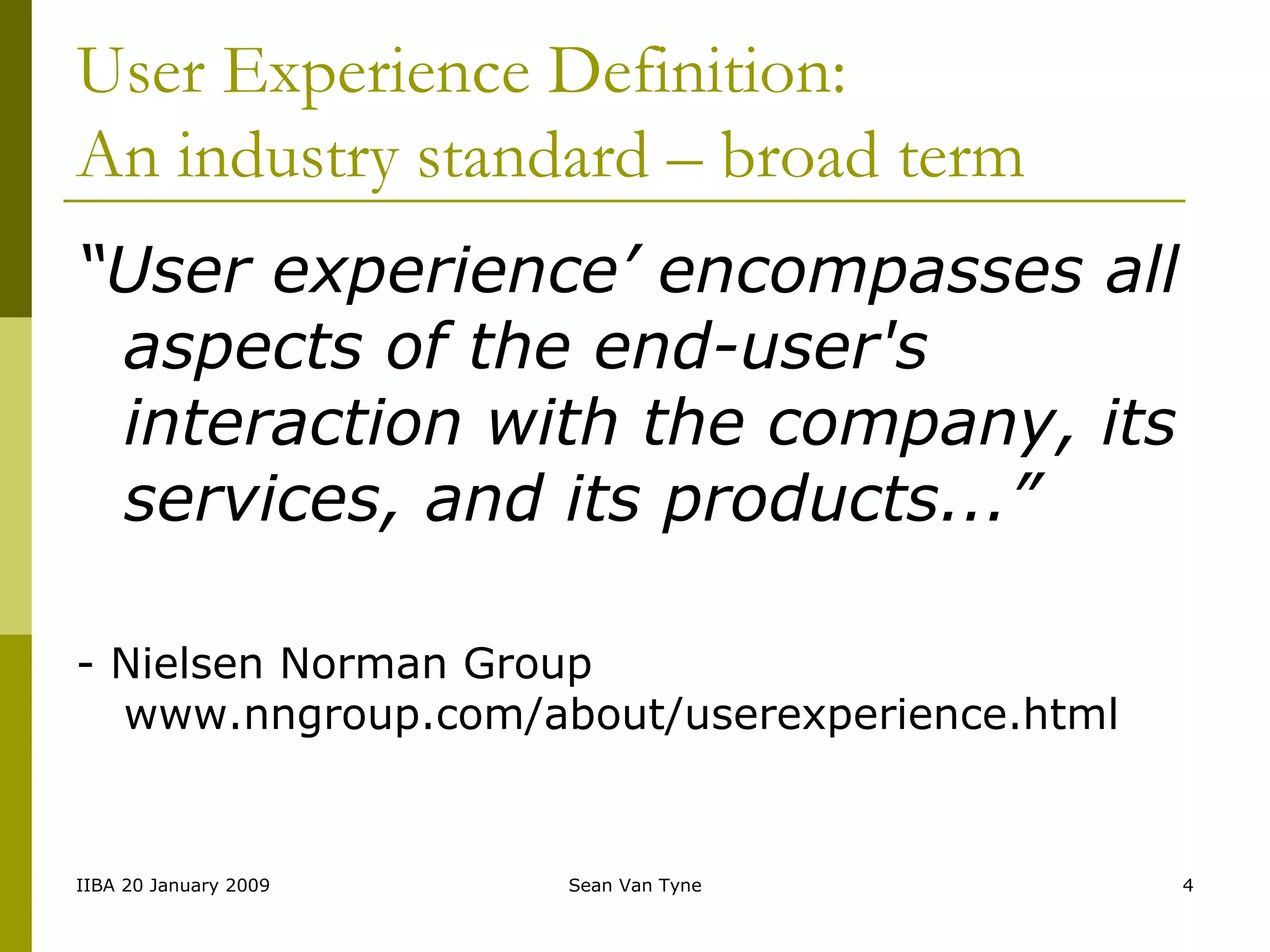 User Experience Definition:
An industry standard – broad term

“User experience’ encompasses all aspects of the end-user's interaction with the company, its services, and its products...”

- Nielsen Norman Group www.nngroup.com/about/userexperience.html

IIBA 20 January 2009 Sean Van Tyne 4